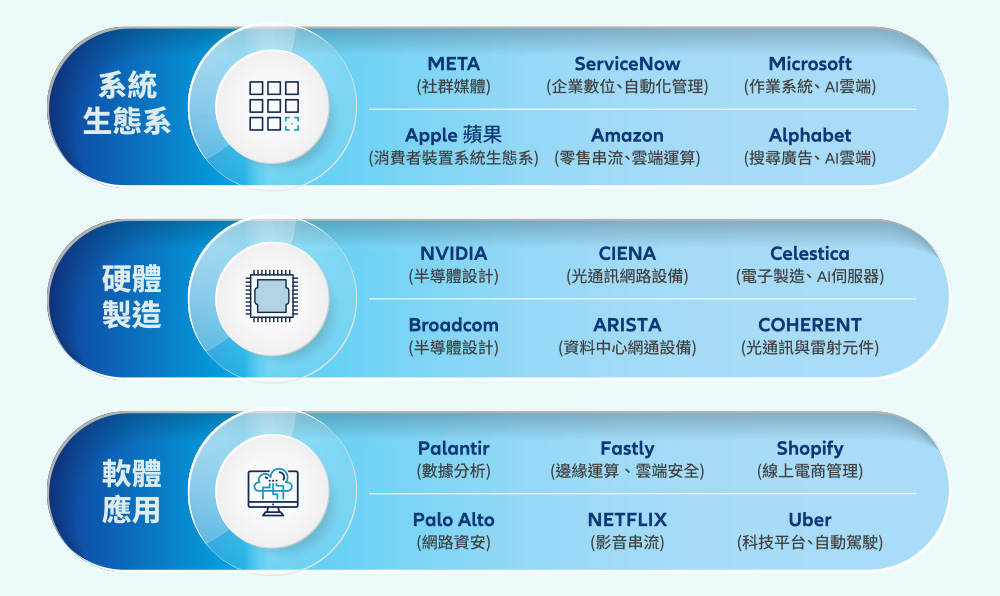 系統生態系

META
(社群媒體)

ServiceNow
(企業數位、自動化管理)

Microsoft
(作業系統、AI雲端)

Apple 蘋果
(消費者裝置系統生態系)

Amazon
(零售串流、雲端運算)

Alphabet
(搜尋廣告、AI雲端)

硬體製造

NVIDIA
(半導體設計)

CIENA
(光通訊網路設備)

Celestica
(電子製造、AI伺服器)

Broadcom
(半導體設計)

ARISTA
(資料中心網通設備)

COHERENT
(光通訊與雷射元件)

軟體應用

Palantir
(數據分析)

Fastly
(邊緣運算、雲端安全)

Shopify
(線上電商管理)

Palo Alto
(網路資安)

NETFLIX
(影音串流)

Uber
(科技平台、自動駕駛)